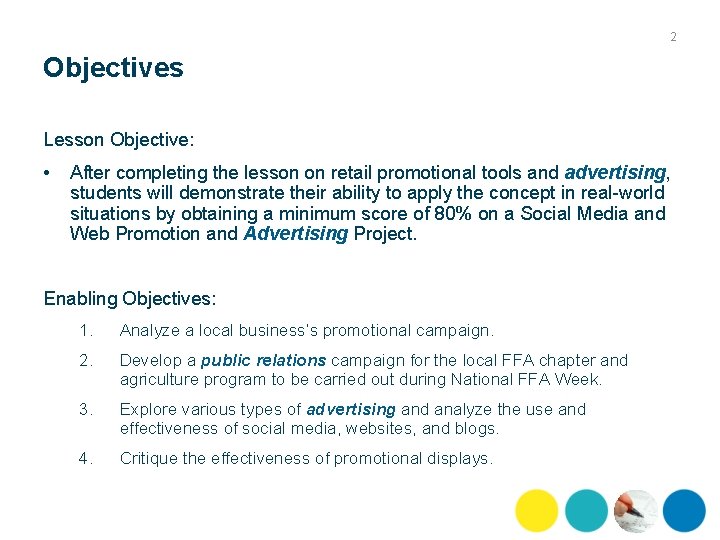 2

Objectives

Lesson Objective:

• After completing the lesson on retail promotional tools and advertising, students will demonstrate their ability to apply the concept in real-world situations by obtaining a minimum score of 80% on a Social Media and Web Promotion and Advertising Project.

Enabling Objectives:

1. Analyze a local business's promotional campaign.

2. Develop a public relations campaign for the local FFA chapter and agriculture program to be carried out during National FFA Week.

3. Explore various types of advertising and analyze the use and effectiveness of social media, websites, and blogs.

4. Critique the effectiveness of promotional displays.